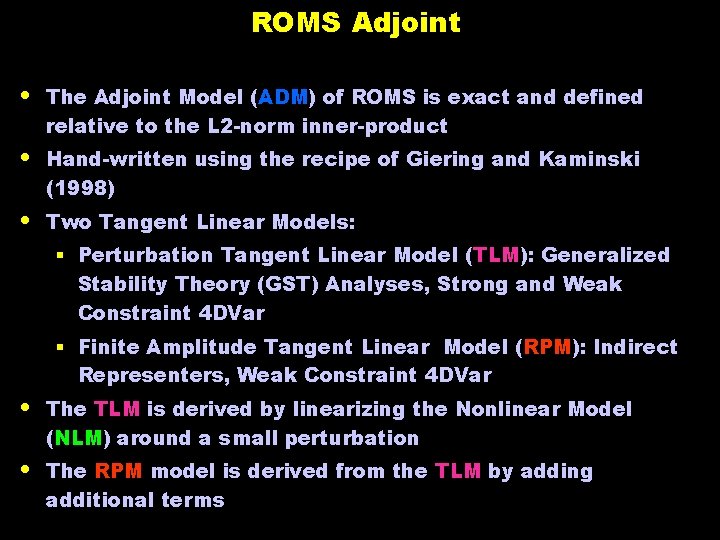 ROMS Adjoint

• The Adjoint Model (ADM) of ROMS is exact and defined relative to the L2-norm inner-product

• Hand-written using the recipe of Giering and Kaminski (1998)

• Two Tangent Linear Models:

▪ Perturbation Tangent Linear Model (TLM): Generalized Stability Theory (GST) Analyses, Strong and Weak Constraint 4DVar

▪ Finite Amplitude Tangent Linear Model (RPM): Indirect Representers, Weak Constraint 4DVar

• The TLM is derived by linearizing the Nonlinear Model (NLM) around a small perturbation

• The RPM model is derived from the TLM by adding additional terms